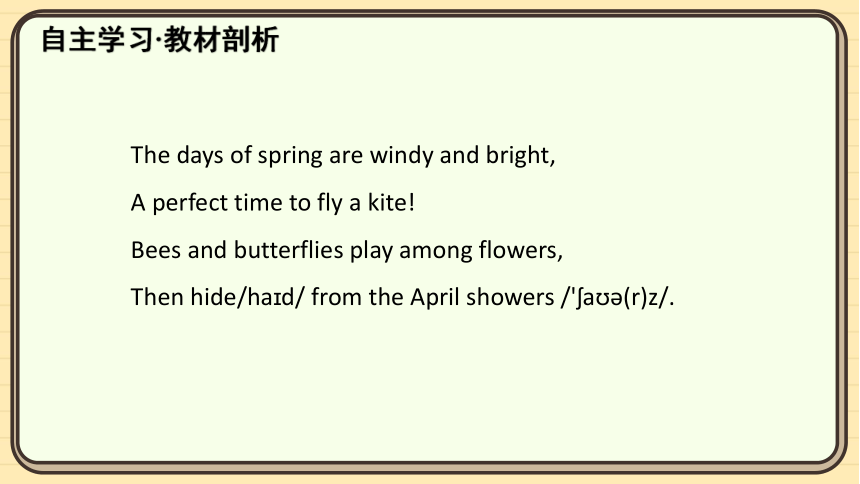 自主学习·教材剖析

The days of spring are windy and bright,

A perfect time to fly a kite!

Bees and butterflies play among flowers,

Then hide/haɪd/ from the April showers /'ʃaʊə(r)z/.